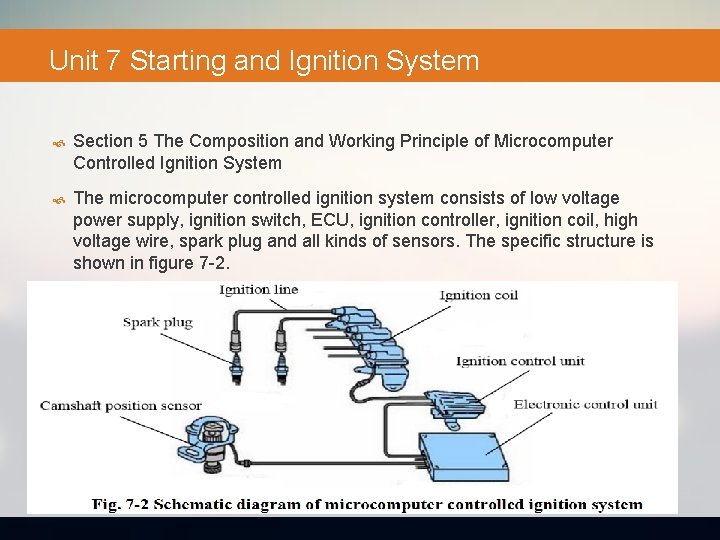 Unit 7 Starting and Ignition System

Section 5 The Composition and Working Principle of Microcomputer Controlled Ignition System

The microcomputer controlled ignition system consists of low voltage power supply, ignition switch, ECU, ignition controller, ignition coil, high voltage wire, spark plug and all kinds of sensors. The specific structure is shown in figure 7-2.

Ignition line
Ignition coil
Spark plug
Ignition control unit
Camshaft position sensor
Electronic control unit

Fig. 7-2 Schematic diagram of microcomputer controlled ignition system